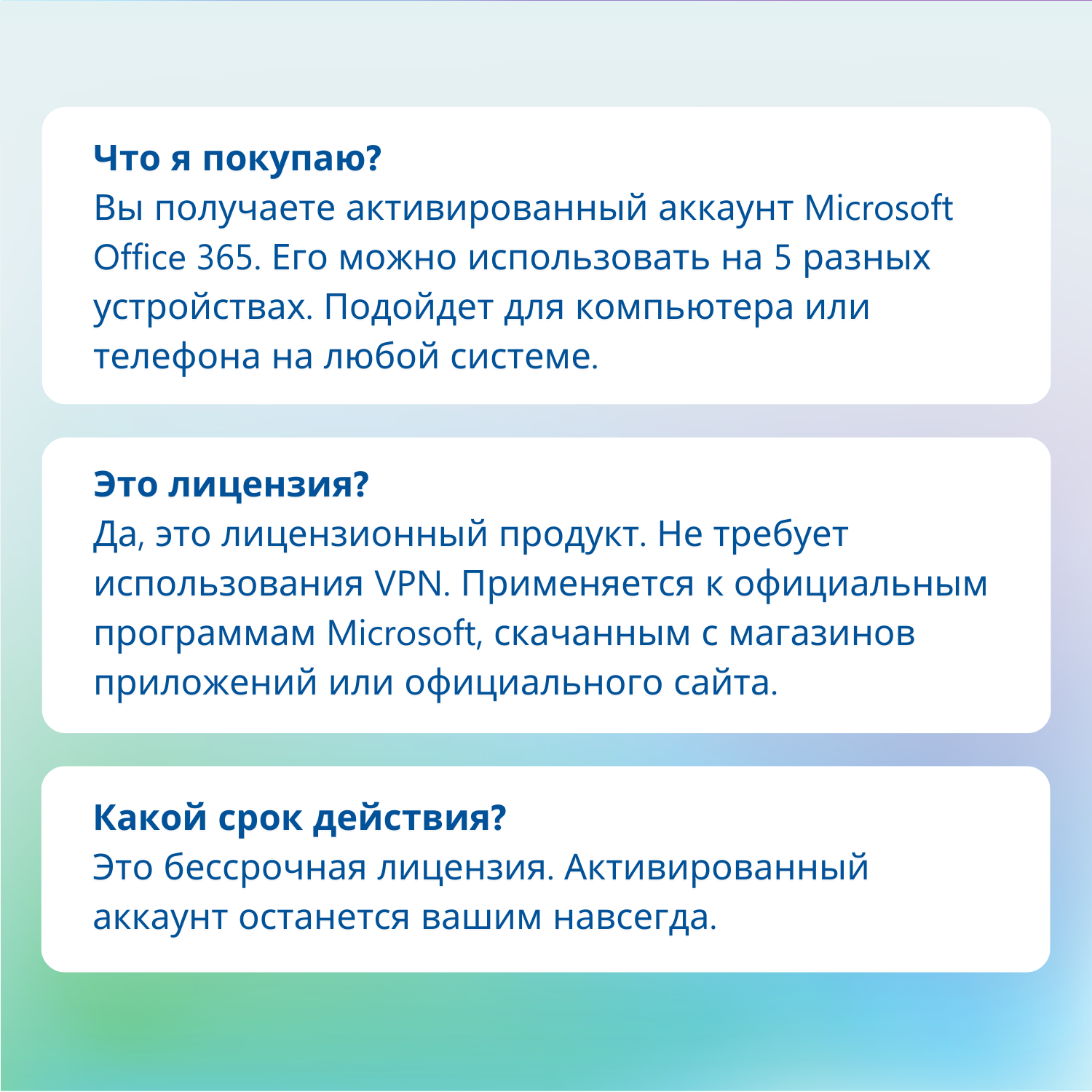 Что я покупаю?
Вы получаете активированный аккаунт Microsoft Office 365. Его можно использовать на 5 разных устройствах. Подойдет для компьютера или телефона на любой системе.

Это лицензия?
Да, это лицензионный продукт. Не требует использования VPN. Применяется к официальным программам Microsoft, скачанным с магазинов приложений или официального сайта.

Какой срок действия?
Это бессрочная лицензия. Активированный аккаунт останется вашим навсегда.